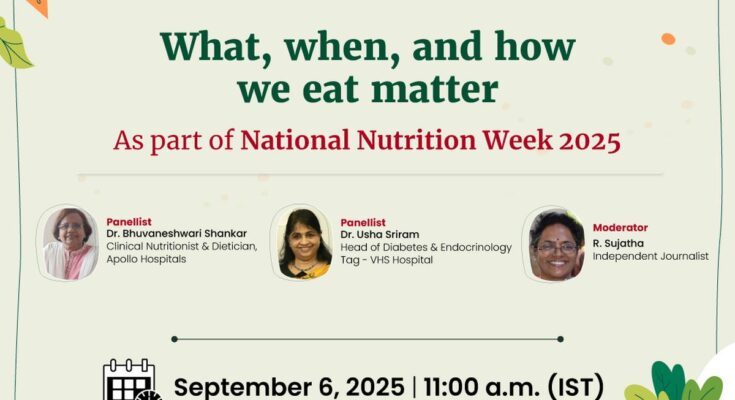 What, when, and how we eat matter

As part of National Nutrition Week 2025

Panellist
Dr. Bhuvaneshwari Shankar
Clinical Nutritionist & Dietician, Apollo Hospitals

Panellist
Dr. Usha Sriram
Head of Diabetes & Endocrinology Tag - VHS Hospital

Moderator
R. Sujatha
Independent Journalist

September 6, 2025 | 11:00 a.m. (IST)